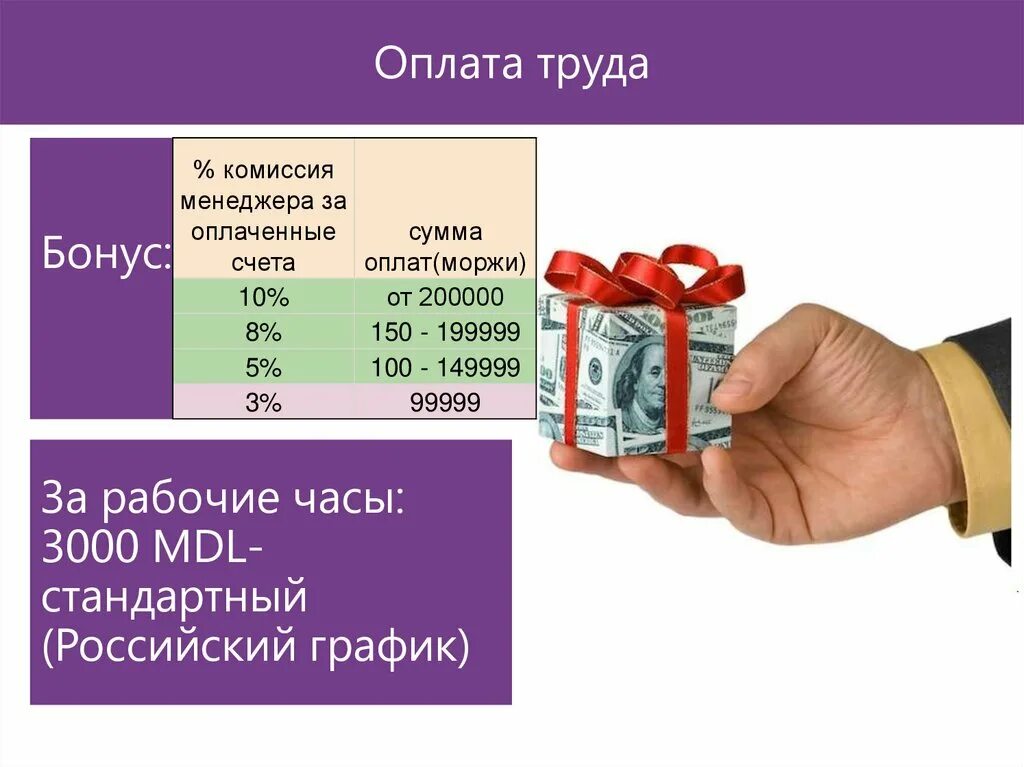 Оплата труда

Бонус:

| % комиссия менеджера за оплаченные счета | сумма оплат(моржи) |
|---|---|
| 10% | от 200000 |
| 8% | 150 - 199999 |
| 5% | 100 - 149999 |
| 3% | 99999 |

За рабочие часы: 3000 MDL- стандартный (Российский график)